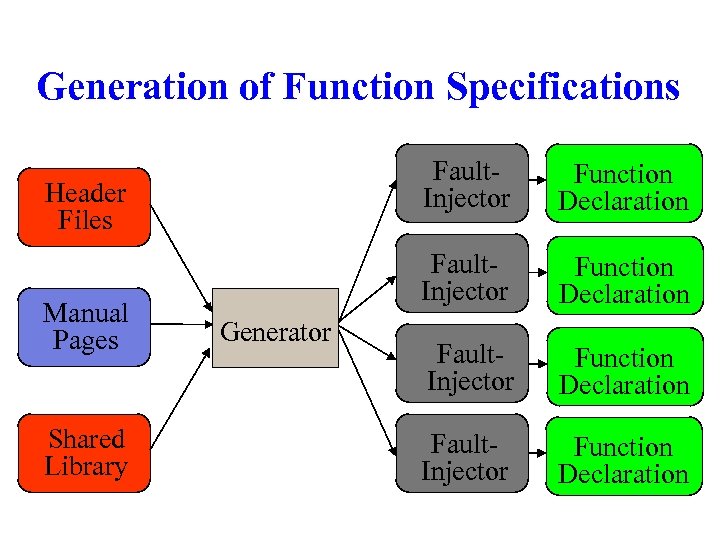 Generation of Function Specifications

Header Files

Manual Pages

Shared Library

Generator

Fault-Injector

Function Declaration

Fault-Injector

Function Declaration

Fault-Injector

Function Declaration

Fault-Injector

Function Declaration